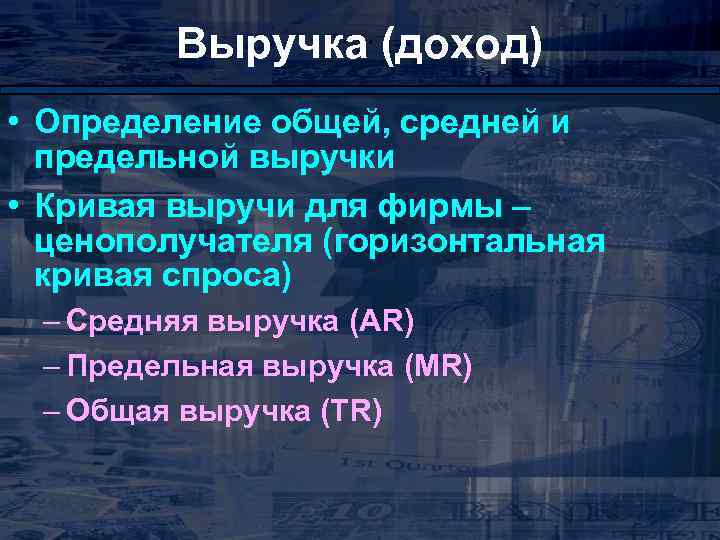 Выручка (доход)

• Определение общей, средней и предельной выручки

• Кривая выручи для фирмы – ценополучателя (горизонтальная кривая спроса)

– Средняя выручка (AR)

– Предельная выручка (MR)

– Общая выручка (TR)